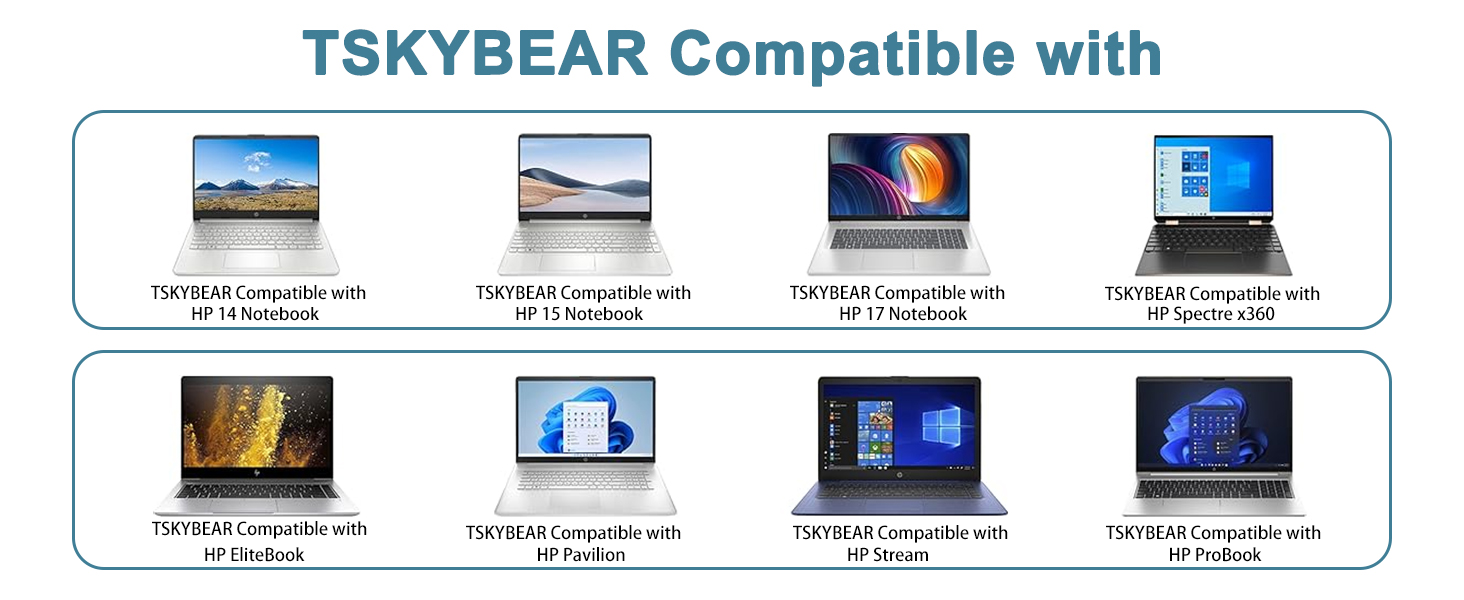 TSKYBEAR Compatible with

TSKYBEAR Compatible with HP 14 Notebook

TSKYBEAR Compatible with HP 15 Notebook

TSKYBEAR Compatible with HP 17 Notebook

TSKYBEAR Compatible with HP Spectre x360

TSKYBEAR Compatible with HP EliteBook

TSKYBEAR Compatible with HP Pavilion

TSKYBEAR Compatible with HP Stream

TSKYBEAR Compatible with HP ProBook